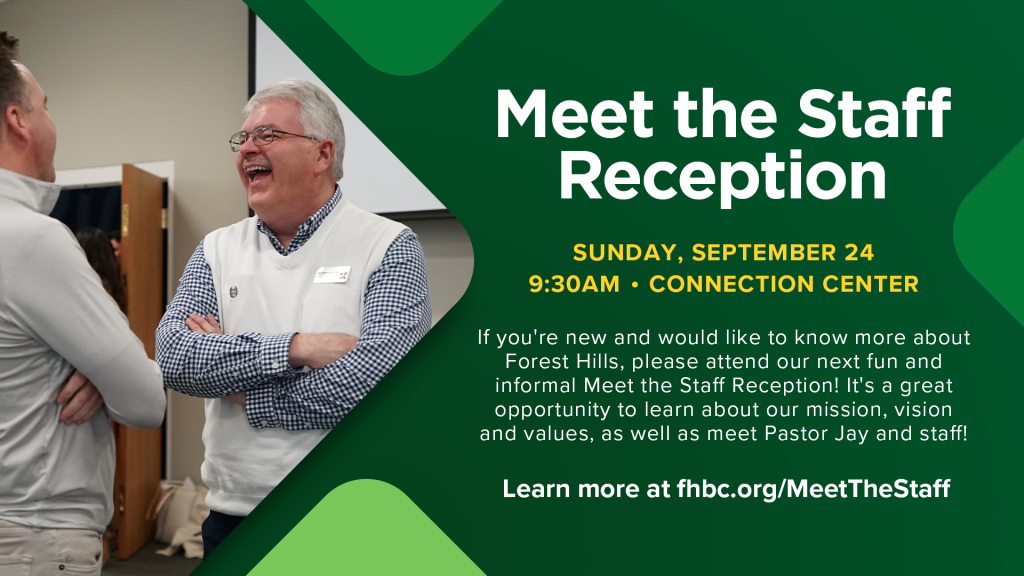 Meet the Staff Reception

SUNDAY, SEPTEMBER 24
9:30AM • CONNECTION CENTER

If you're new and would like to know more about Forest Hills, please attend our next fun and informal Meet the Staff Reception! It's a great opportunity to learn about our mission, vision and values, as well as meet Pastor Jay and staff!

Learn more at fhbc.org/MeetTheStaff